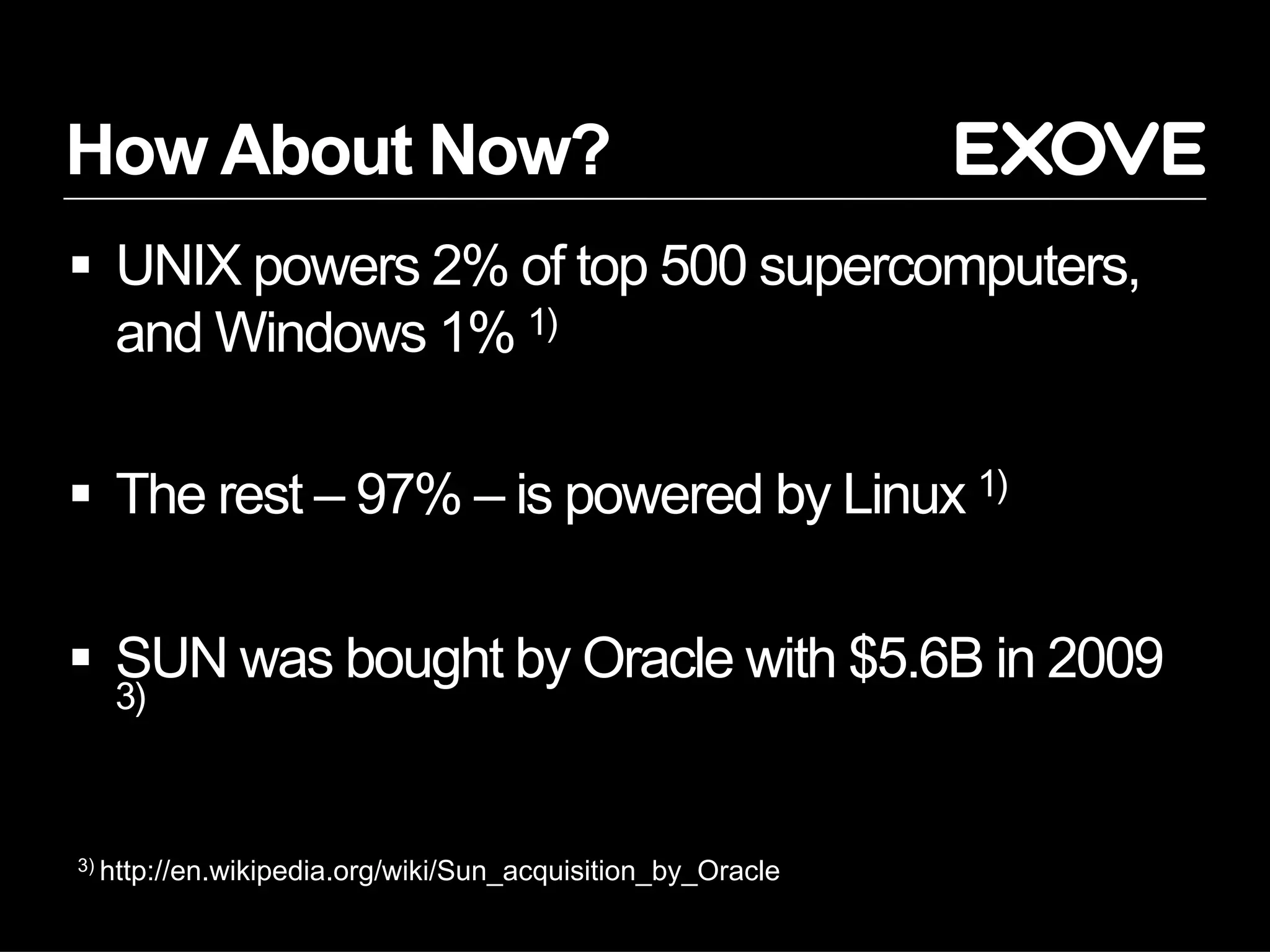 How About Now?

EXOVE

▪ UNIX powers 2% of top 500 supercomputers, and Windows 1% $^{1)}$

▪ The rest – 97% – is powered by Linux $^{1)}$

▪ SUN was bought by Oracle with \$5.6B in 2009 $^{3)}$

$^{3)}$ http://en.wikipedia.org/wiki/Sun_acquisition_by_Oracle